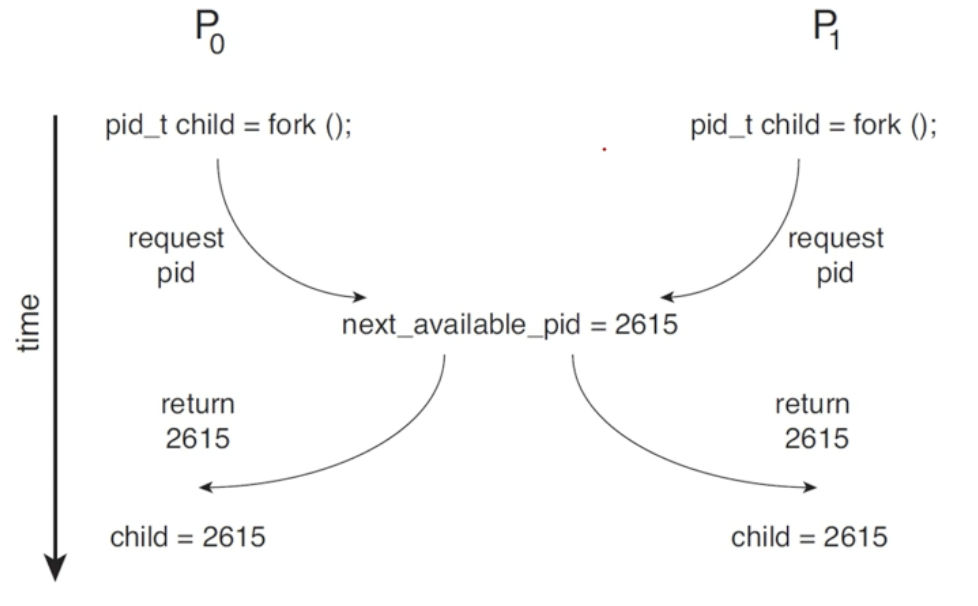 $P_0$

$P_1$

time

pid_t child = fork ();

pid_t child = fork ();

request pid

request pid

next_available_pid = 2615

return 2615

return 2615

child = 2615

child = 2615